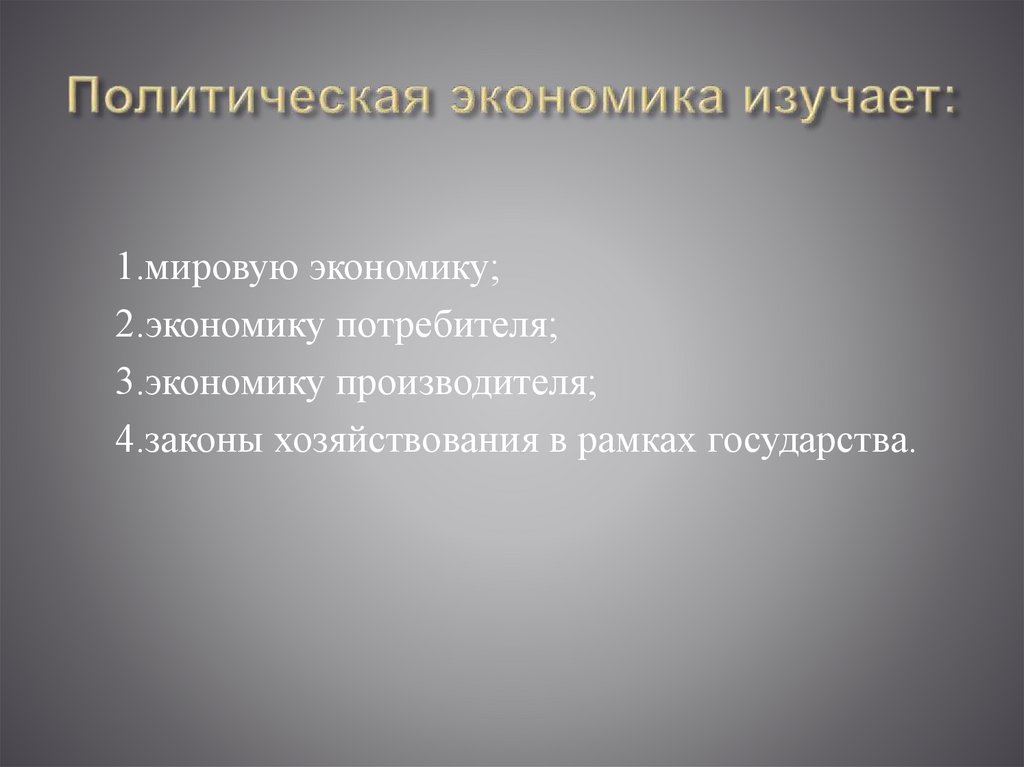 Политическая экономика изучает:

1.мировую экономику;
2.экономику потребителя;
3.экономику производителя;
4.законы хозяйствования в рамках государства.